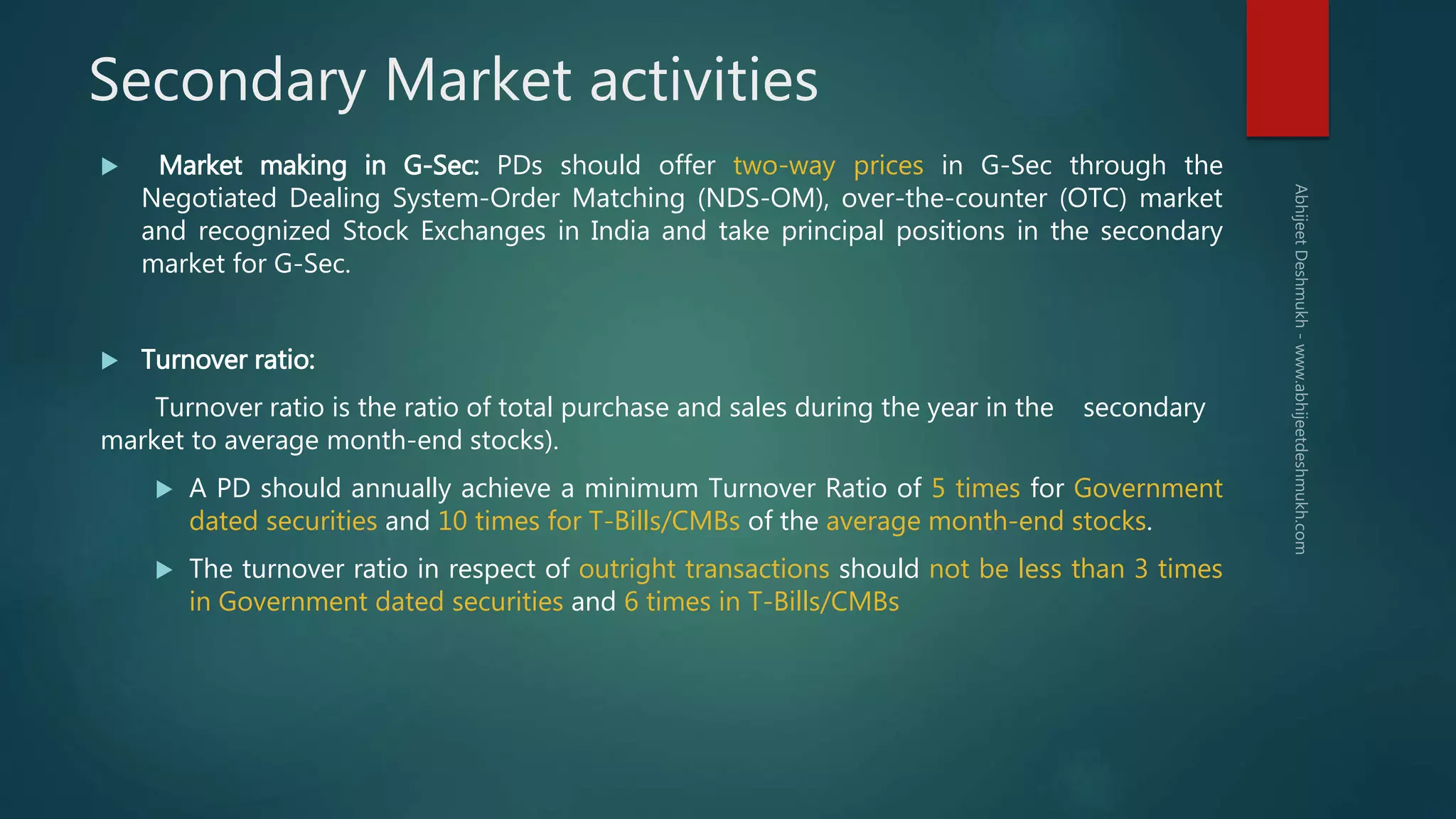 Secondary Market activities

Market making in G-Sec: PDs should offer two-way prices in G-Sec through the Negotiated Dealing System-Order Matching (NDS-OM), over-the-counter (OTC) market and recognized Stock Exchanges in India and take principal positions in the secondary market for G-Sec.

Turnover ratio:

Turnover ratio is the ratio of total purchase and sales during the year in the secondary market to average month-end stocks).

A PD should annually achieve a minimum Turnover Ratio of 5 times for Government dated securities and 10 times for T-Bills/CMBs of the average month-end stocks.

The turnover ratio in respect of outright transactions should not be less than 3 times in Government dated securities and 6 times in T-Bills/CMBs

Abhijeet Deshmukh - www.abhijeetdeshmukh.com